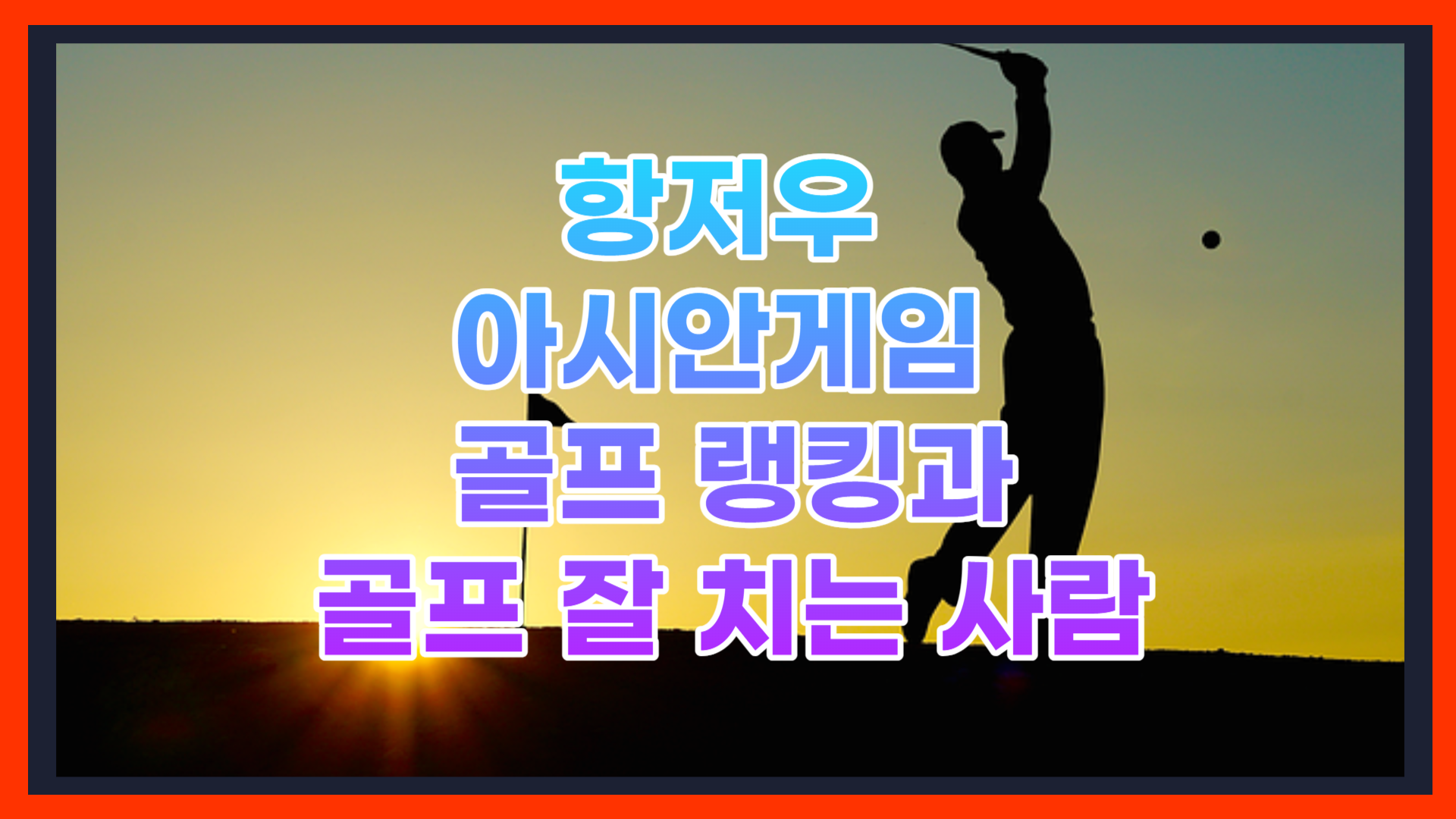 항저우
아시안게임
골프 랭킹과
골프 잘 치는 사람